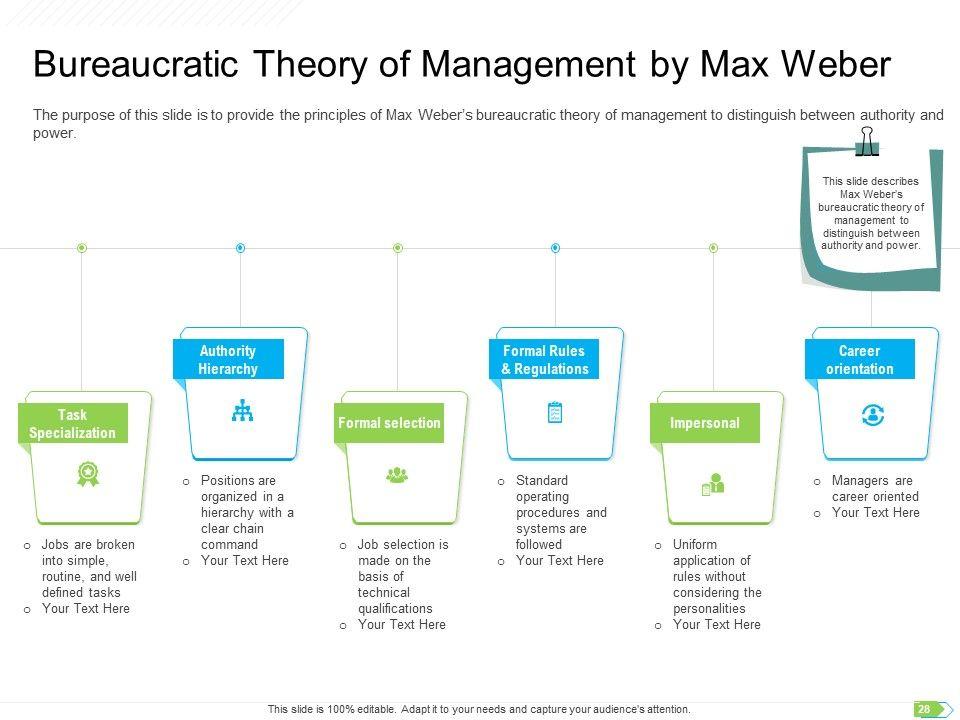 Bureaucratic Theory of Management by Max Weber

The purpose of this slide is to provide the principles of Max Weber's bureaucratic theory of management to distinguish between authority and power.

This slide describes Max Weber's bureaucratic theory of management to distinguish between authority and power.

Task Specialization

o Jobs are broken into simple, routine, and well defined tasks
o Your Text Here

Authority Hierarchy

o Positions are organized in a hierarchy with a clear chain command
o Your Text Here

Formal selection

o Job selection is made on the basis of technical qualifications
o Your Text Here

Formal Rules & Regulations

o Standard operating procedures and systems are followed
o Your Text Here

Impersonal

o Uniform application of rules without considering the personalities
o Your Text Here

Career orientation

o Managers are career oriented
o Your Text Here

This slide is 100% editable. Adapt it to your needs and capture your audience's attention.

28